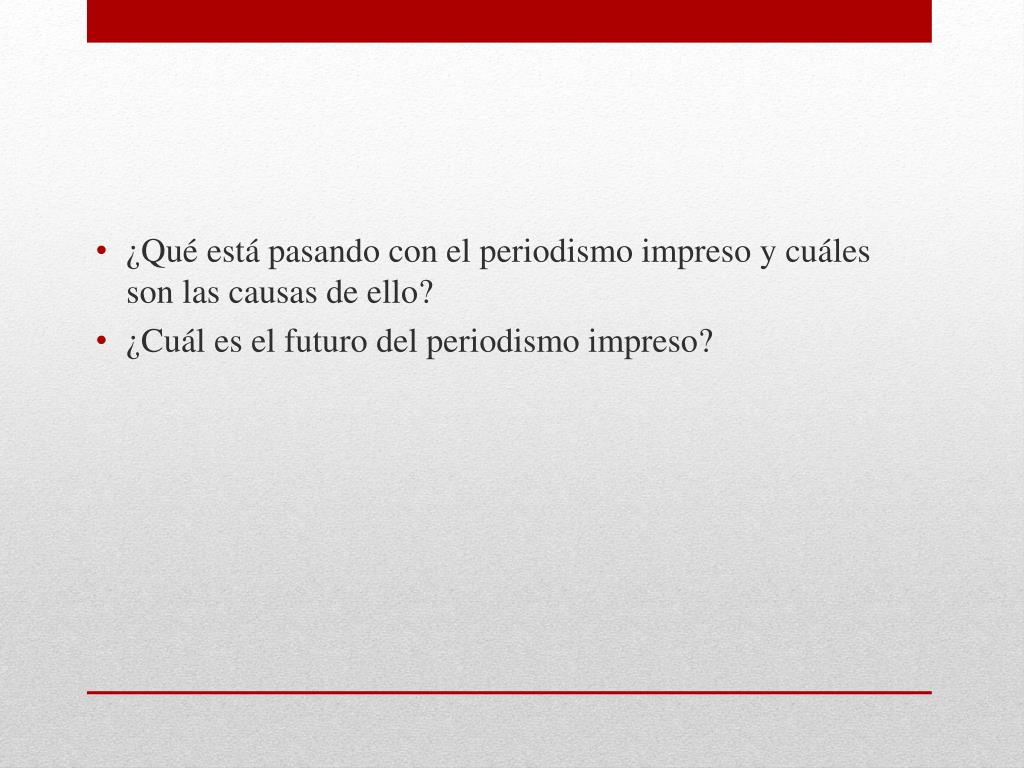 • ¿Qué está pasando con el periodismo impreso y cuáles son las causas de ello?
• ¿Cuál es el futuro del periodismo impreso?